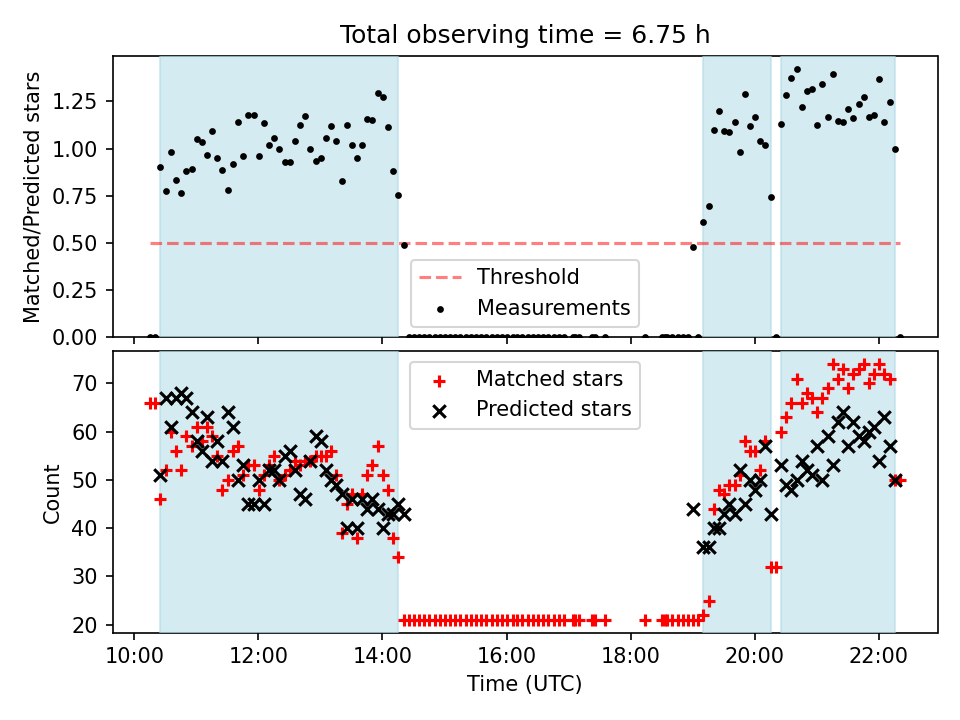 Total observing time = 6.75 h

Matched/Predicted stars

1.25
1.00
0.75
0.50
0.25
0.00

Threshold
Measurements

Count

70
60
50
40
30
20

Matched stars
Predicted stars

10:00
12:00
14:00
16:00
18:00
20:00
22:00

Time (UTC)